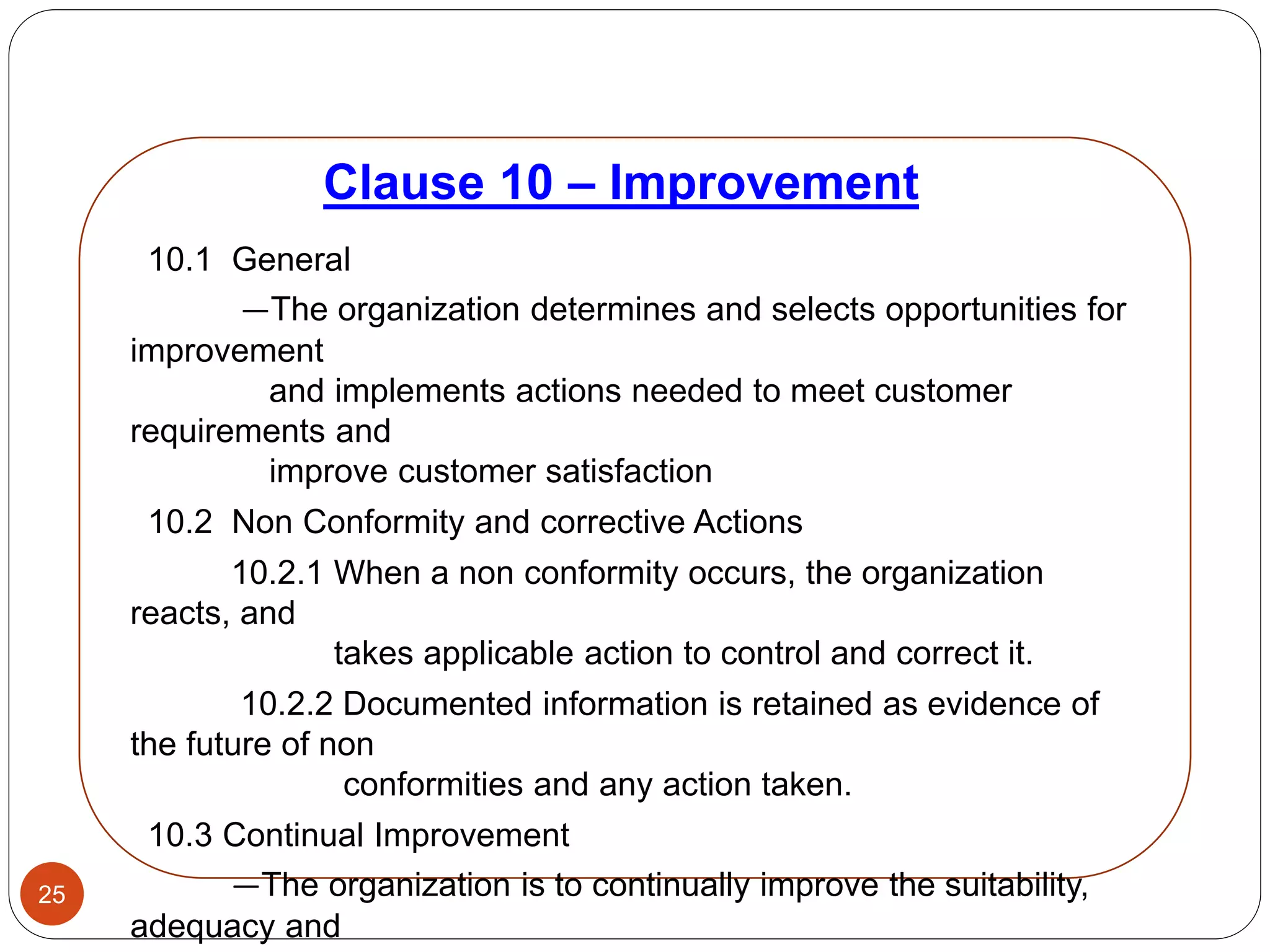 Clause 10 – Improvement

10.1 General

—The organization determines and selects opportunities for improvement and implements actions needed to meet customer requirements and improve customer satisfaction

10.2 Non Conformity and corrective Actions

10.2.1 When a non conformity occurs, the organization reacts, and takes applicable action to control and correct it.

10.2.2 Documented information is retained as evidence of the future of non conformities and any action taken.

10.3 Continual Improvement

—The organization is to continually improve the suitability, adequacy and

25